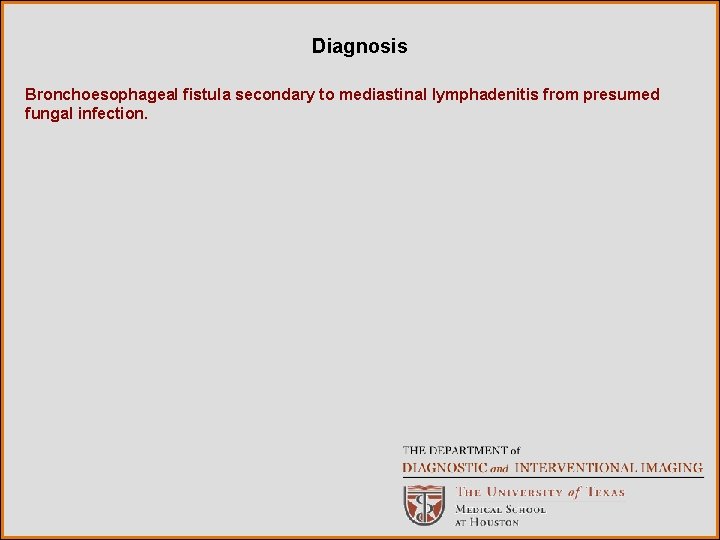 Diagnosis

Bronchoesophageal fistula secondary to mediastinal lymphadenitis from presumed fungal infection.

THE DEPARTMENT of
DIAGNOSTIC and INTERVENTIONAL IMAGING

THE UNIVERSITY of TEXAS
MEDICAL SCHOOL
AT HOUSTON